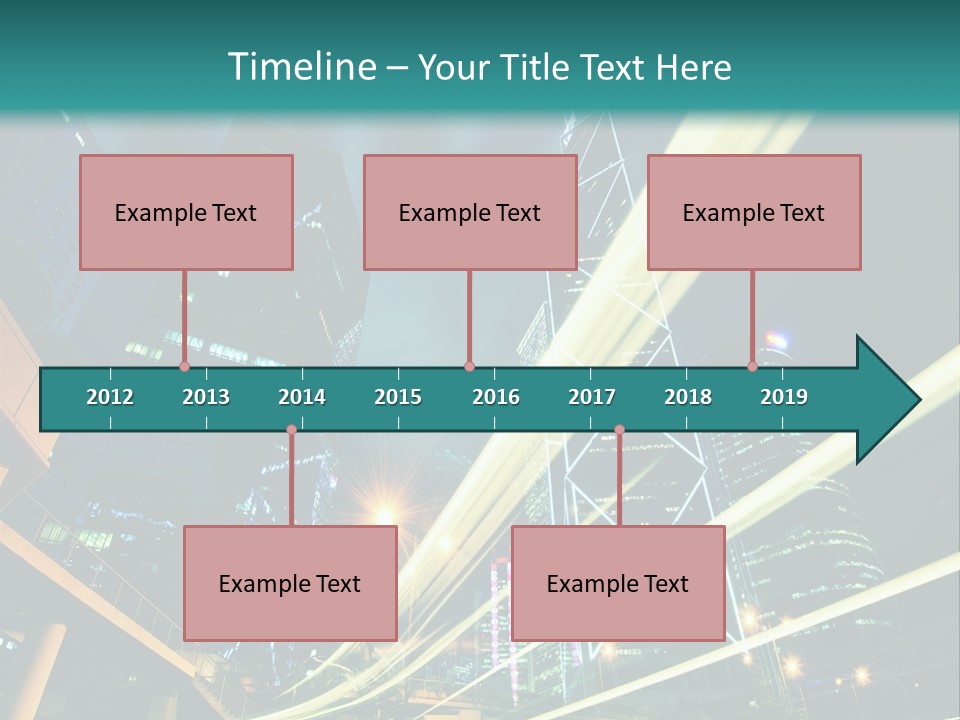 Timeline – Your Title Text Here

Example Text

Example Text

Example Text

2012 2013 2014 2015 2016 2017 2018 2019

Example Text

Example Text